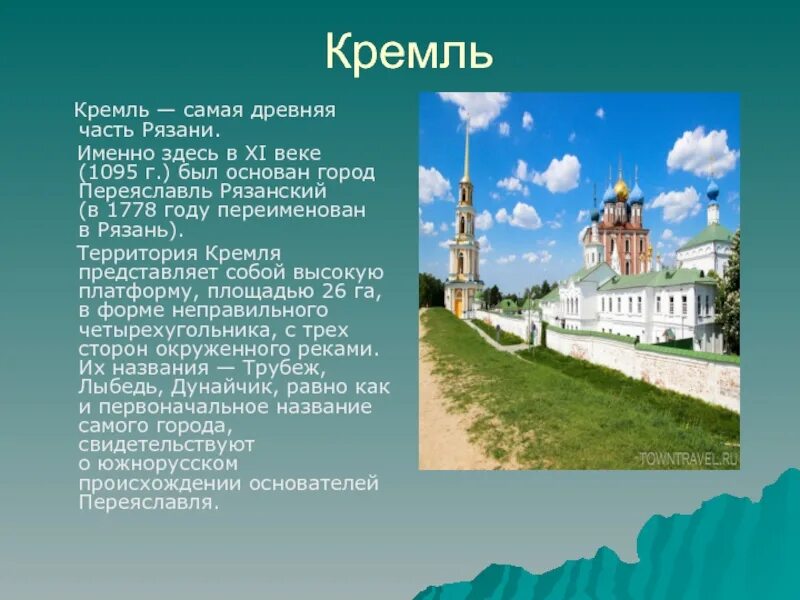 Кремль

Кремль — самая древняя часть Рязани.

Именно здесь в XI веке (1095 г.) был основан город Переяславль Рязанский (в 1778 году переименован в Рязань).

Территория Кремля представляет собой высокую платформу, площадью 26 га, в форме неправильного четырехугольника, с трех сторон окруженного реками. Их названия — Трубеж, Лыбедь, Дунайчик, равно как и первоначальное название самого города, свидетельствуют о южнорусском происхождении основателей Переяславля.

TOWNTRAVEL.RU